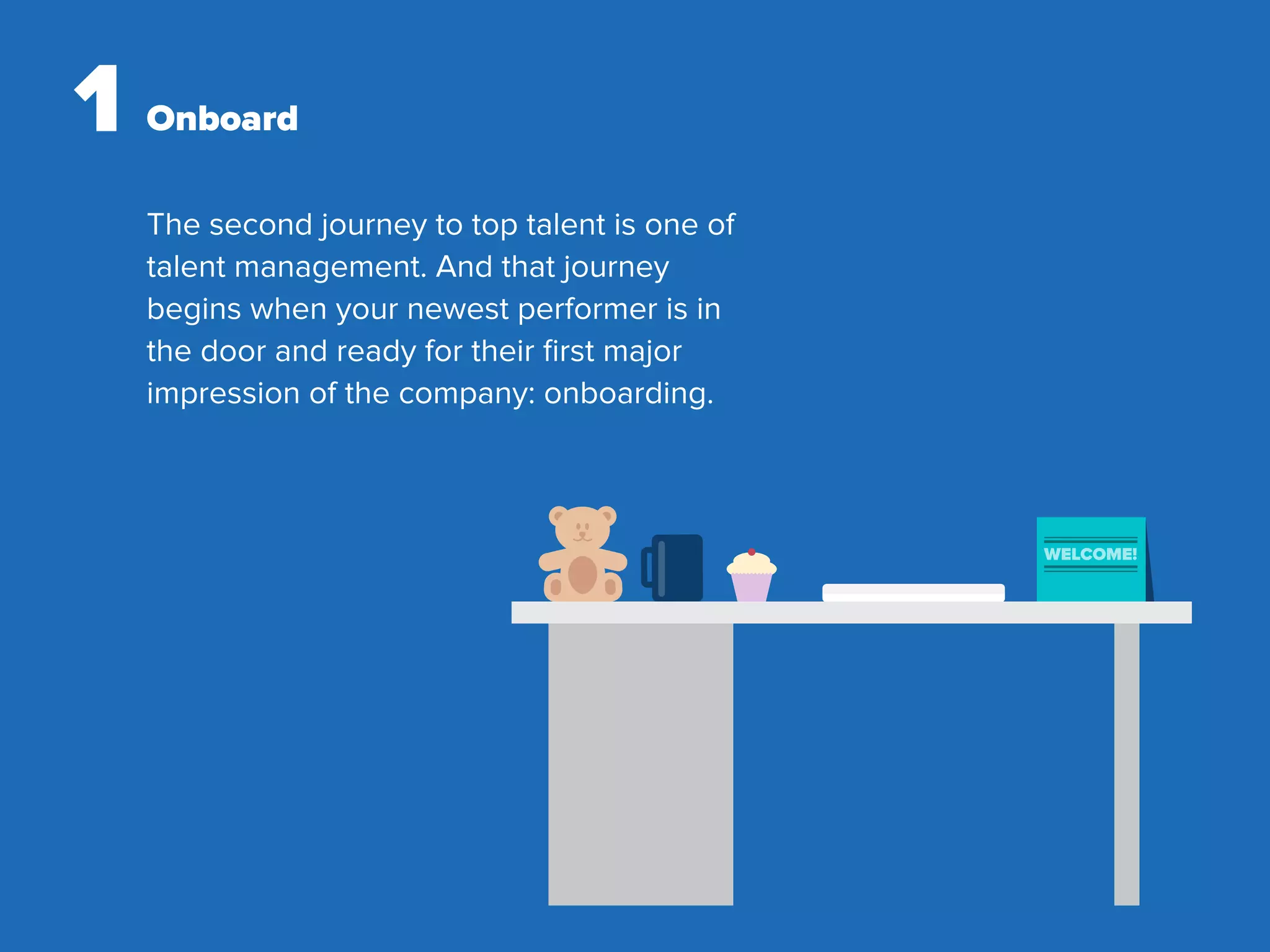 1 Onboard

The second journey to top talent is one of talent management. And that journey begins when your newest performer is in the door and ready for their first major impression of the company: onboarding.

WELCOME!